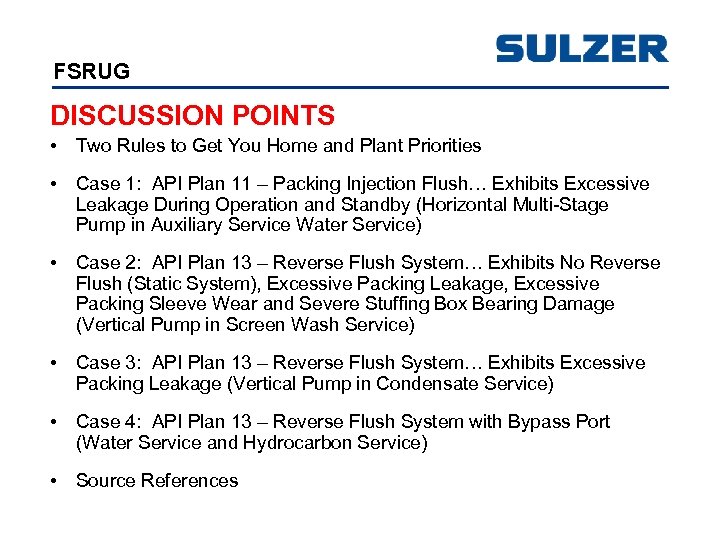 SULZER

FSRUG

DISCUSSION POINTS

• Two Rules to Get You Home and Plant Priorities

• Case 1: API Plan 11 – Packing Injection Flush… Exhibits Excessive Leakage During Operation and Standby (Horizontal Multi-Stage Pump in Auxiliary Service Water Service)

• Case 2: API Plan 13 – Reverse Flush System… Exhibits No Reverse Flush (Static System), Excessive Packing Leakage, Excessive Packing Sleeve Wear and Severe Stuffing Box Bearing Damage (Vertical Pump in Screen Wash Service)

• Case 3: API Plan 13 – Reverse Flush System… Exhibits Excessive Packing Leakage (Vertical Pump in Condensate Service)

• Case 4: API Plan 13 – Reverse Flush System with Bypass Port (Water Service and Hydrocarbon Service)

• Source References